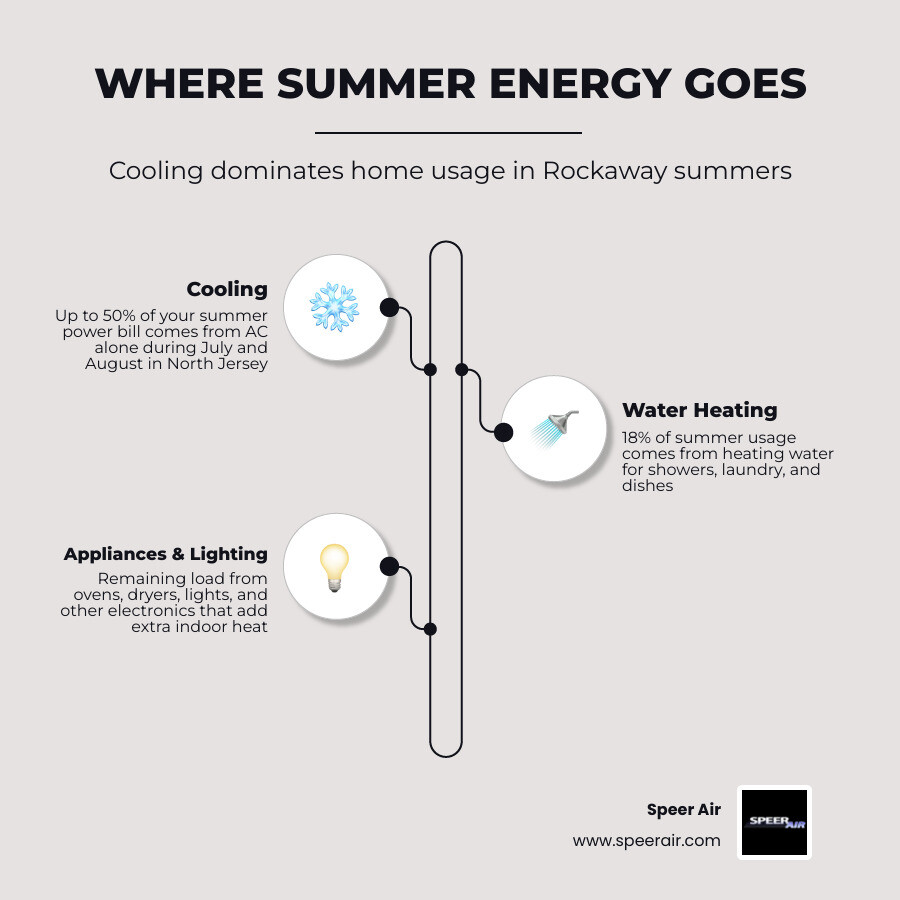 WHERE SUMMER ENERGY GOES

Cooling dominates home usage in Rockaway summers

Cooling
Up to 50% of your summer power bill comes from AC alone during July and August in North Jersey

Water Heating
18% of summer usage comes from heating water for showers, laundry, and dishes

Appliances & Lighting
Remaining load from ovens, dryers, lights, and other electronics that add extra indoor heat

Speer Air
www.speerair.com

SPEER AIR